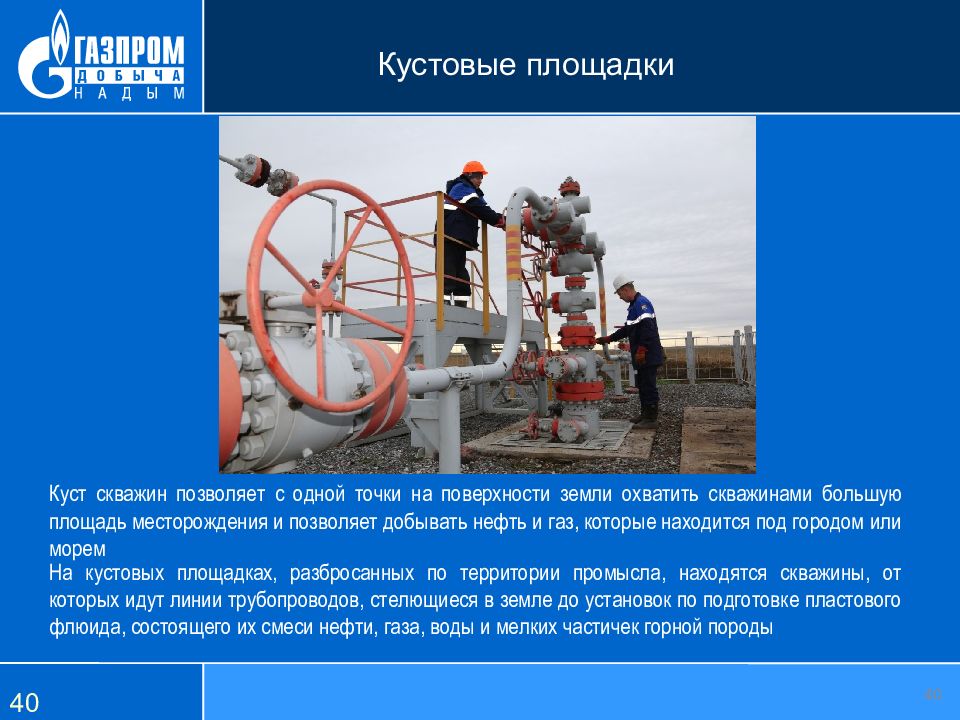 ГАЗПРОМ
ДОБЫЧА
НАДЫМ

Кустовые площадки

Куст скважин позволяет с одной точки на поверхности земли охватить скважинами большую площадь месторождения и позволяет добывать нефть и газ, которые находится под городом или морем

На кустовых площадках, разбросанных по территории промысла, находятся скважины, от которых идут линии трубопроводов, стелющиеся в земле до установок по подготовке пластового флюида, состоящего их смеси нефти, газа, воды и мелких частичек горной породы

40

40